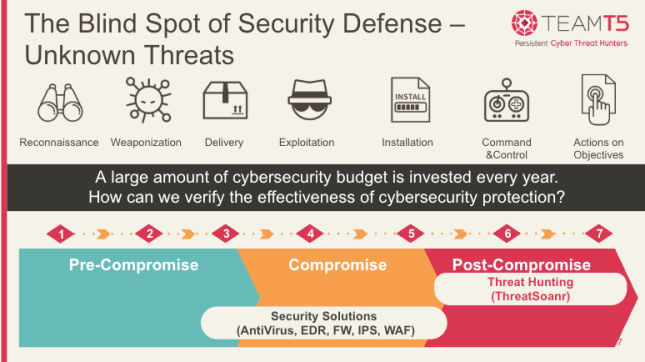 The Blind Spot of Security Defense – Unknown Threats

TEAMT5
Persistent Cyber Threat Hunters

INSTALL

Reconnaissance Weaponization Delivery Exploitation Installation Command &Control Actions on Objectives

A large amount of cybersecurity budget is invested every year.
How can we verify the effectiveness of cybersecurity protection?

1 2 3 4 5 6 7

Pre-Compromise

Compromise

Post-Compromise

Threat Hunting (ThreatSoanr)

Security Solutions (AntiVirus, EDR, FW, IPS, WAF)

7